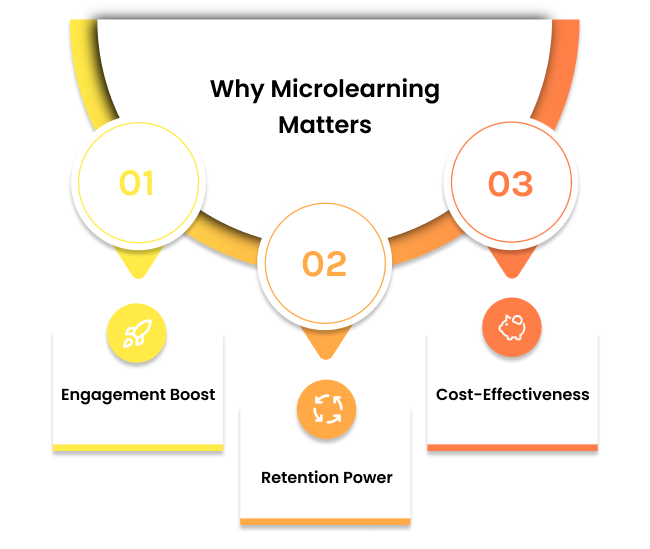 Why Microlearning Matters

01

Engagement Boost

02

Retention Power

03

Cost-Effectiveness